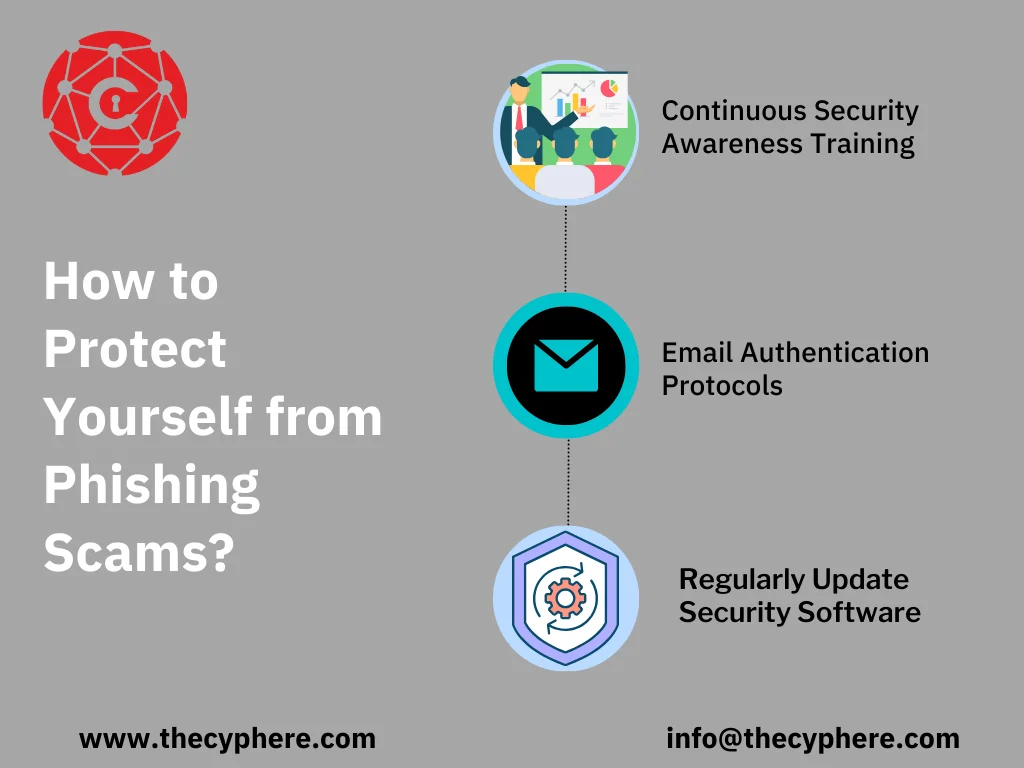 How to Protect Yourself from Phishing Scams?

Continuous Security Awareness Training

Email Authentication Protocols

Regularly Update Security Software

www.thecyphere.com

info@thecyphere.com